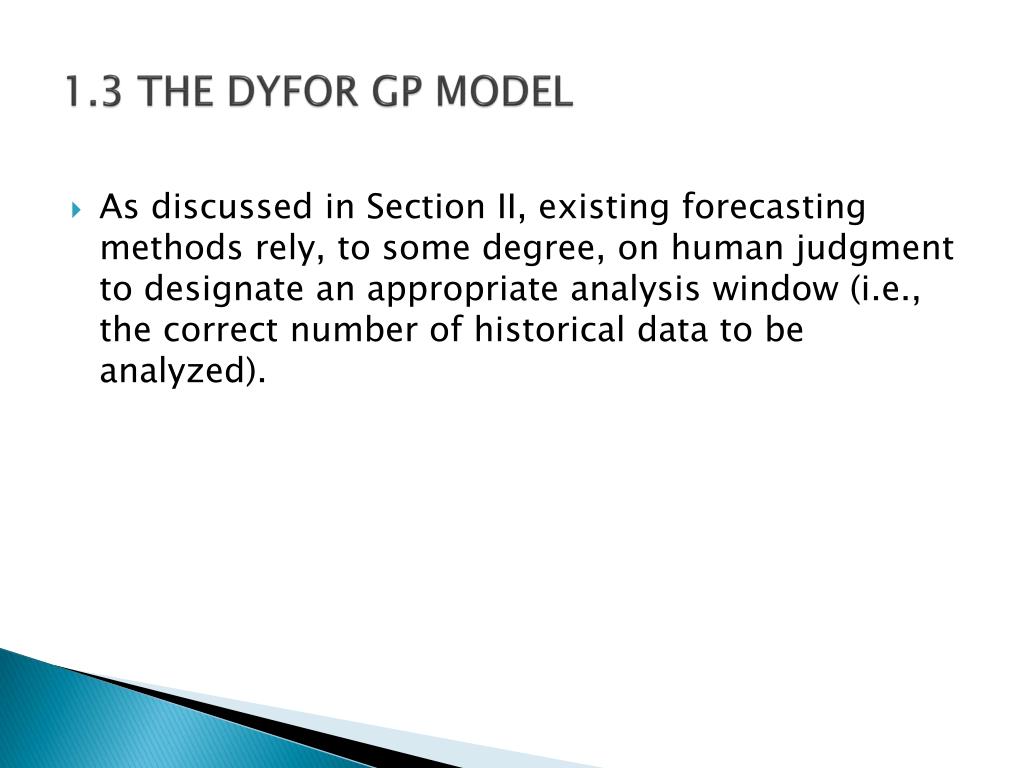 1.3 THE DYFOR GP MODEL

As discussed in Section II, existing forecasting methods rely, to some degree, on human judgment to designate an appropriate analysis window (i.e., the correct number of historical data to be analyzed).